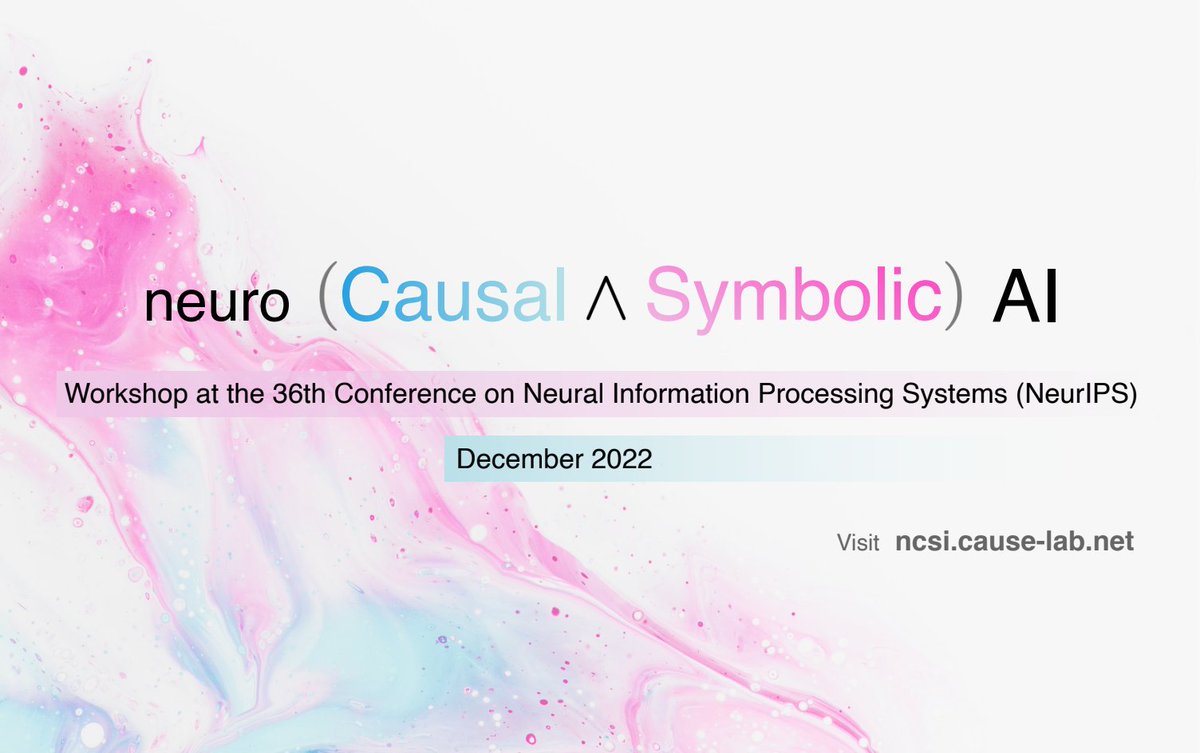 neuro (Causal $\wedge$ Symbolic) AI

Workshop at the 36th Conference on Neural Information Processing Systems (NeurIPS)

December 2022

Visit ncsi.cause-lab.net